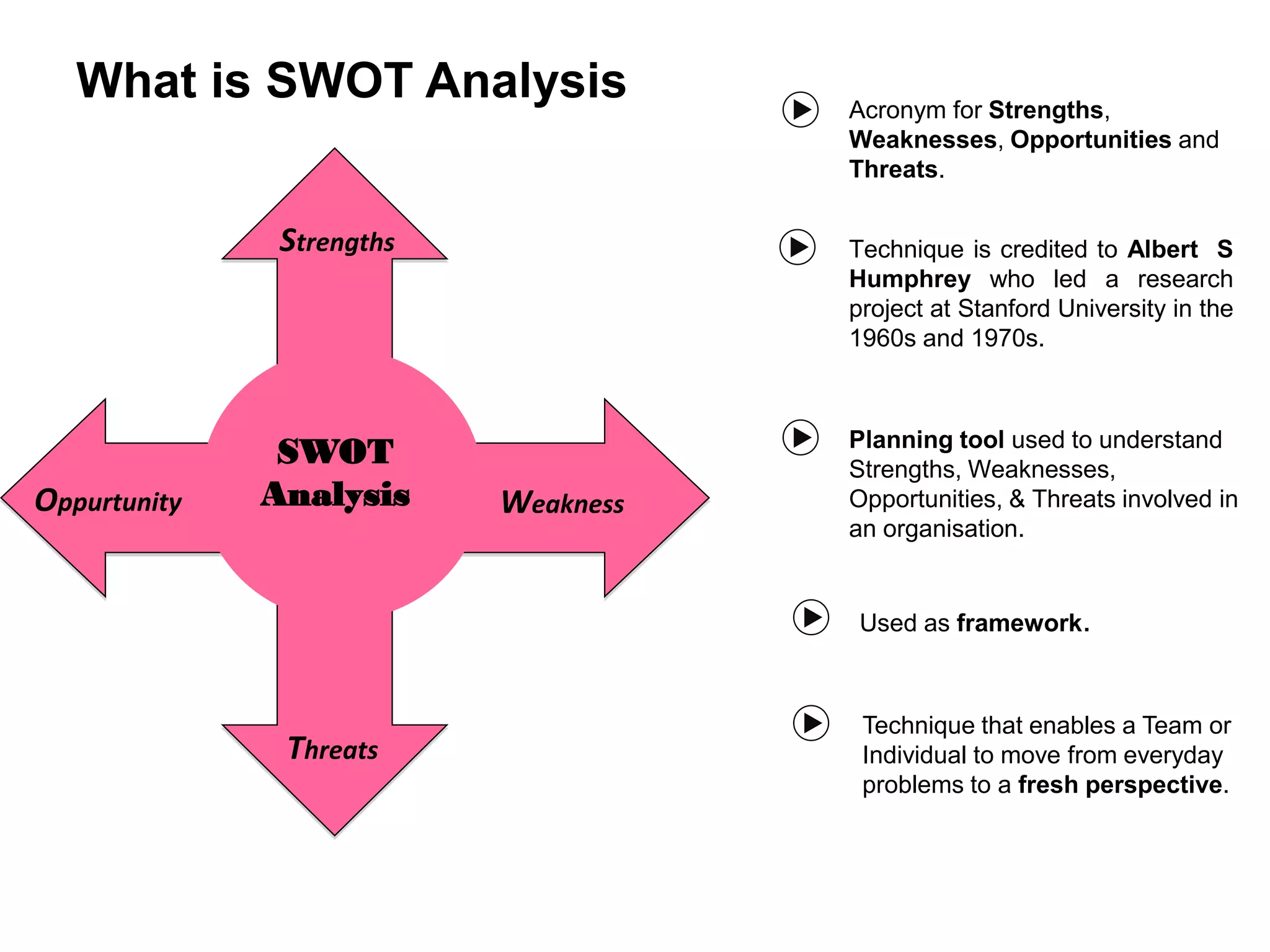 What is SWOT Analysis

Strengths

Oppurtunity

SWOT Analysis

Weakness

Threats

Acronym for Strengths, Weaknesses, Opportunities and Threats.

Technique is credited to Albert S Humphrey who led a research project at Stanford University in the 1960s and 1970s.

Planning tool used to understand Strengths, Weaknesses, Opportunities, & Threats involved in an organisation.

Used as framework.

Technique that enables a Team or Individual to move from everyday problems to a fresh perspective.